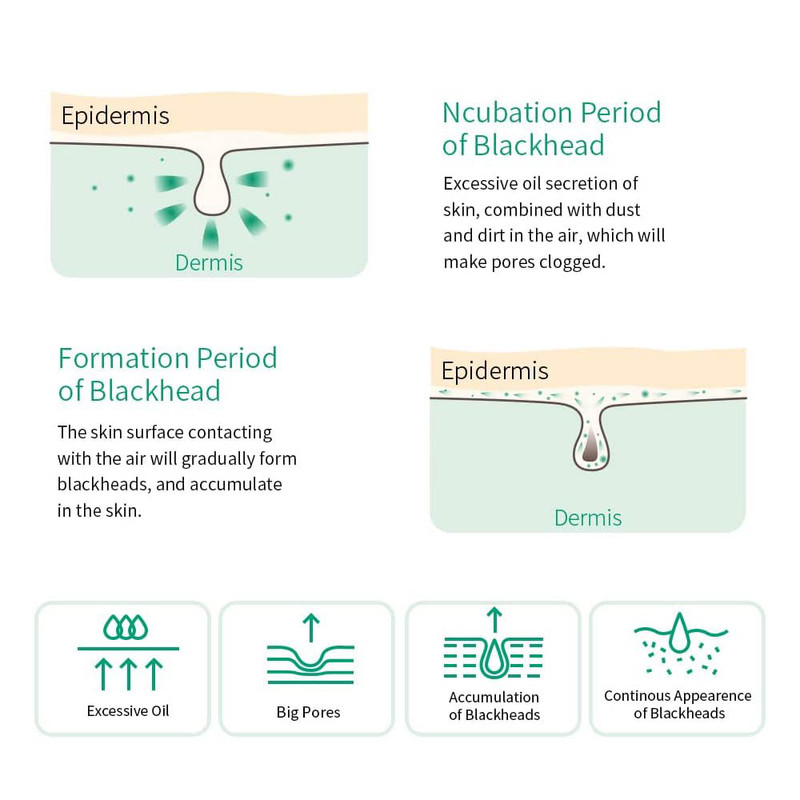 Epidermis

Dermis

Ncubation Period of Blackhead

Excessive oil secretion of skin, combined with dust and dirt in the air, which will make pores clogged.

Formation Period of Blackhead

The skin surface contacting with the air will gradually form blackheads, and accumulate in the skin.

Epidermis

Dermis

Excessive Oil

Big Pores

Accumulation of Blackheads

Continous Appearence of Blackheads